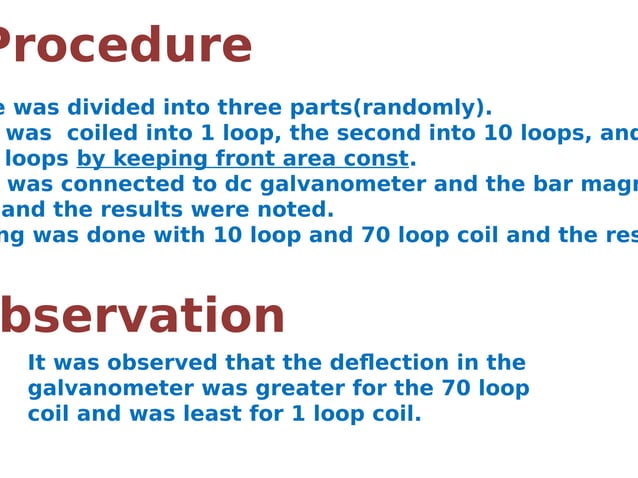 Procedure

e was divided into three parts(randomly).
was coiled into 1 loop, the second into 10 loops, and
loops by keeping front area const.
was connected to dc galvanometer and the bar magn
and the results were noted.
ng was done with 10 loop and 70 loop coil and the res

bservation

It was observed that the deflection in the galvanometer was greater for the 70 loop coil and was least for 1 loop coil.